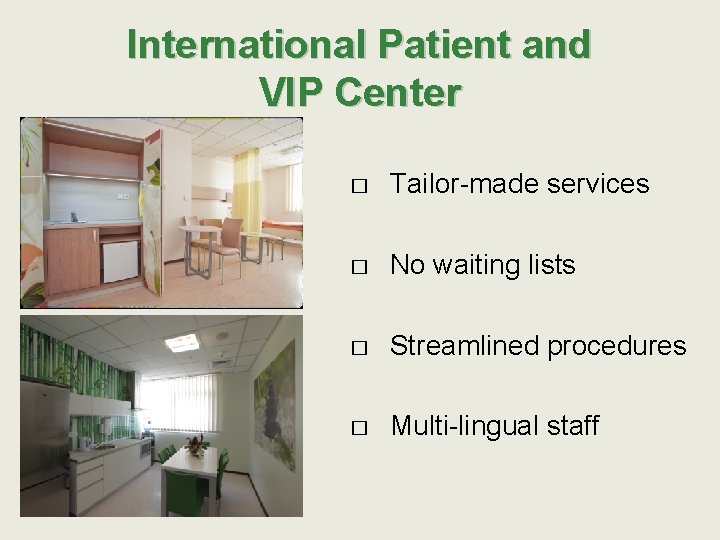 International Patient and VIP Center

□ Tailor-made services

□ No waiting lists

□ Streamlined procedures

□ Multi-lingual staff